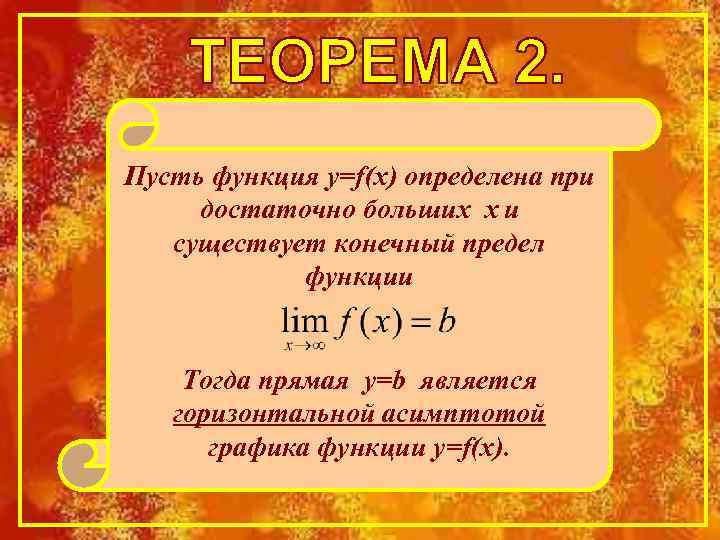 ТЕОРЕМА 2.

Пусть функция y=f(x) определена при достаточно больших x и существует конечный предел функции

$\lim_{x \to \infty} f(x) = b$

Тогда прямая y=b является горизонтальной асимптотой графика функции y=f(x).